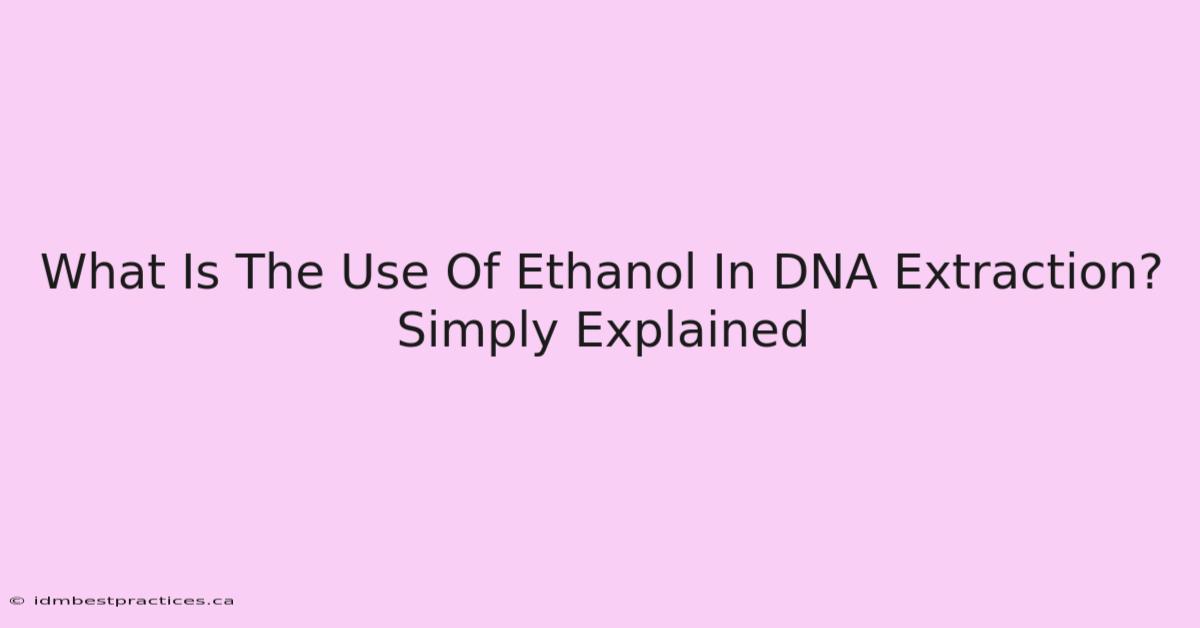 What Is The Use Of Ethanol In DNA Extraction? Simply Explained

© idmbestpractices.ca